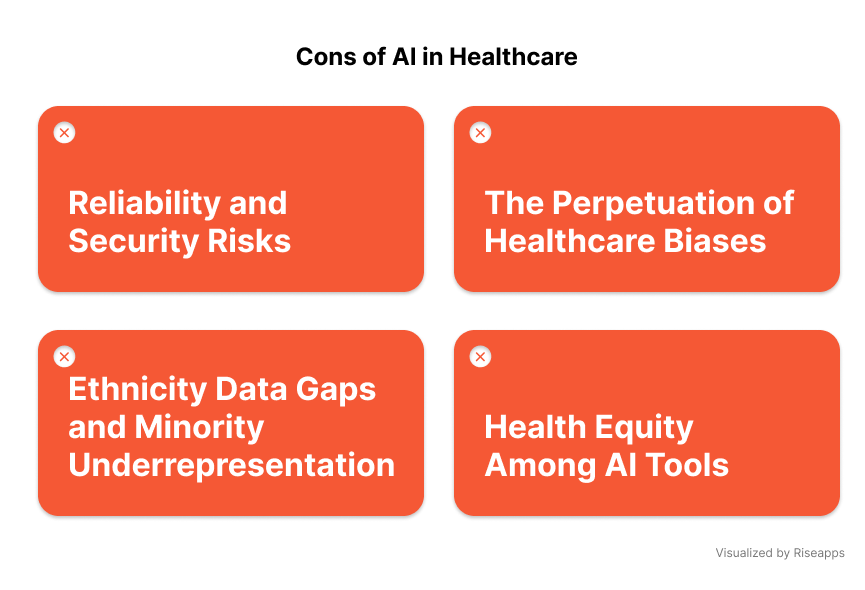 Cons of AI in Healthcare

Reliability and Security Risks

The Perpetuation of Healthcare Biases

Ethnicity Data Gaps and Minority Underrepresentation

Health Equity Among AI Tools

Visualized by Riseapps